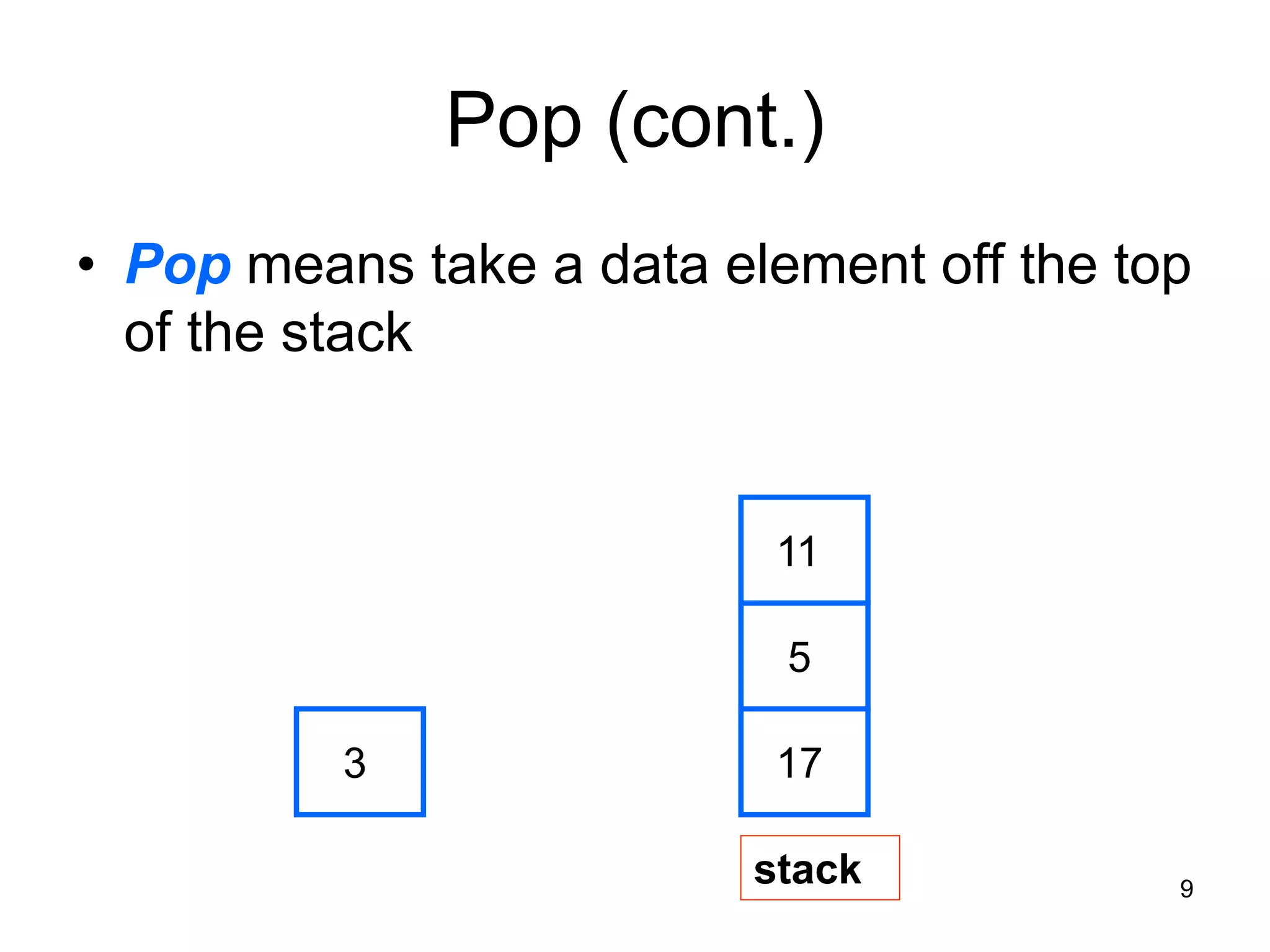 Pop (cont.)

• Pop means take a data element off the top of the stack

3

11

5

17

stack

9